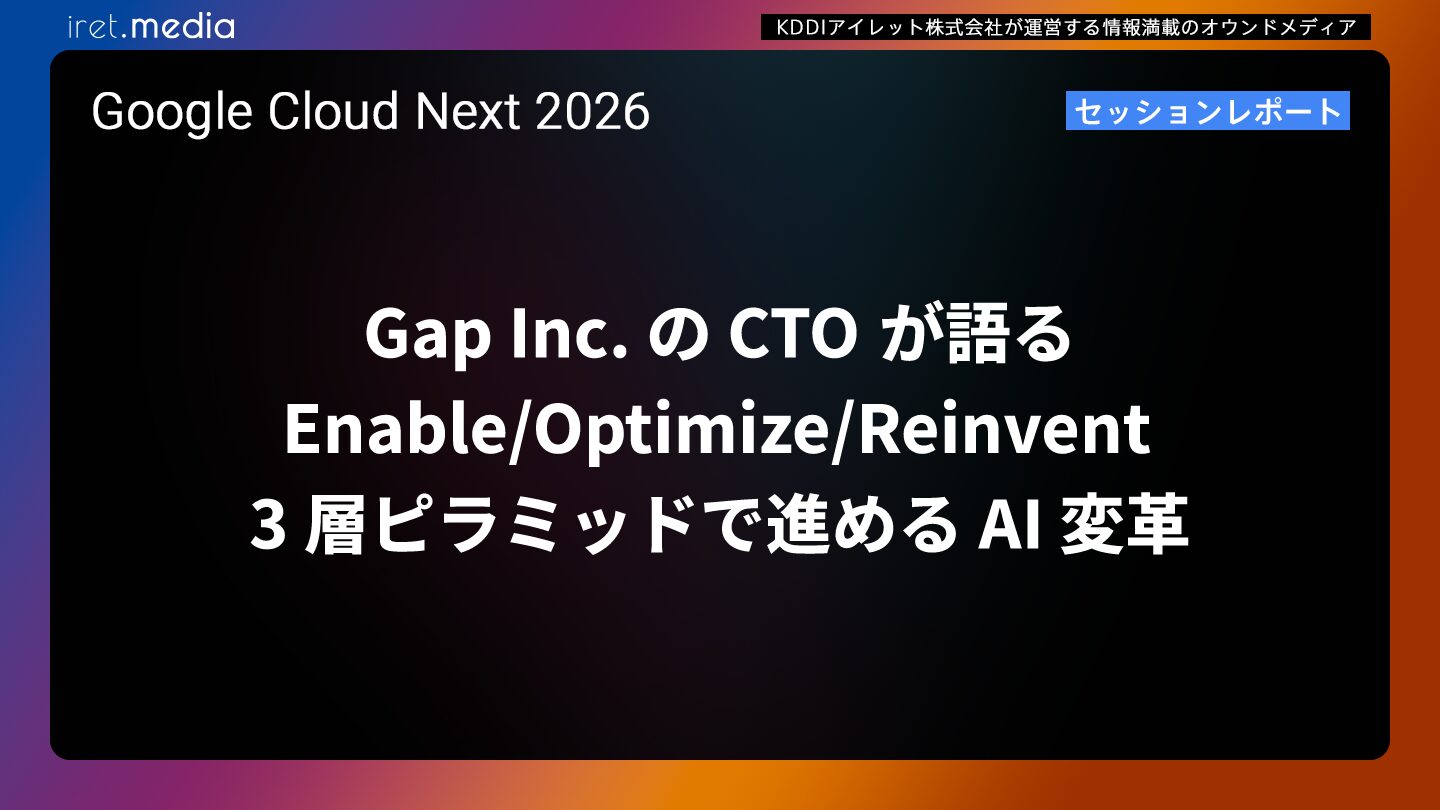 iret.media

KDDIアイレット株式会社が運営する情報満載のオウンドメディア

Google Cloud Next 2026

セッションレポート

Gap Inc. の CTO が語る
Enable/Optimize/Reinvent
3 層ピラミッドで進める AI 変革